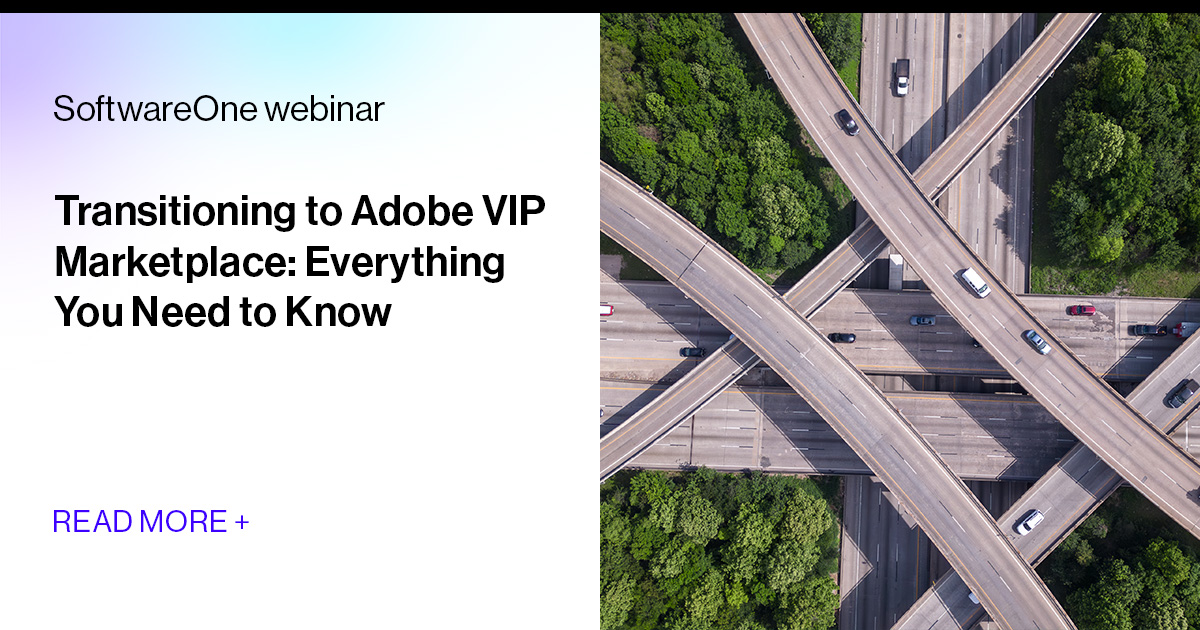 SoftwareOne webinar

Transitioning to Adobe VIP Marketplace: Everything You Need to Know

READ MORE +